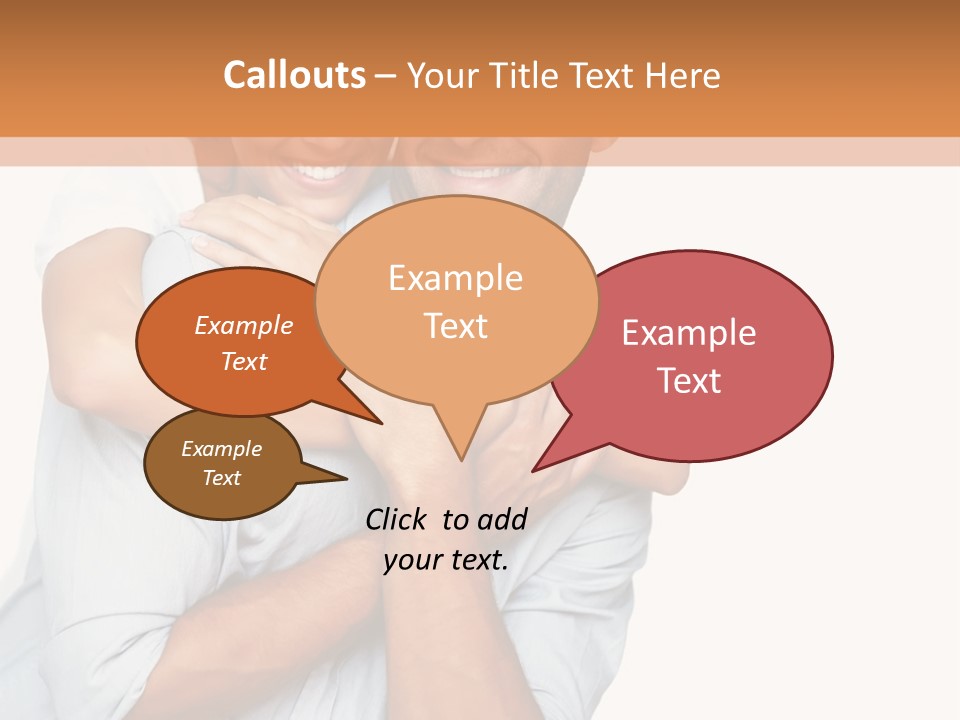 Callouts – Your Title Text Here

Example Text

Example Text

Example Text

Example Text

Click to add your text.